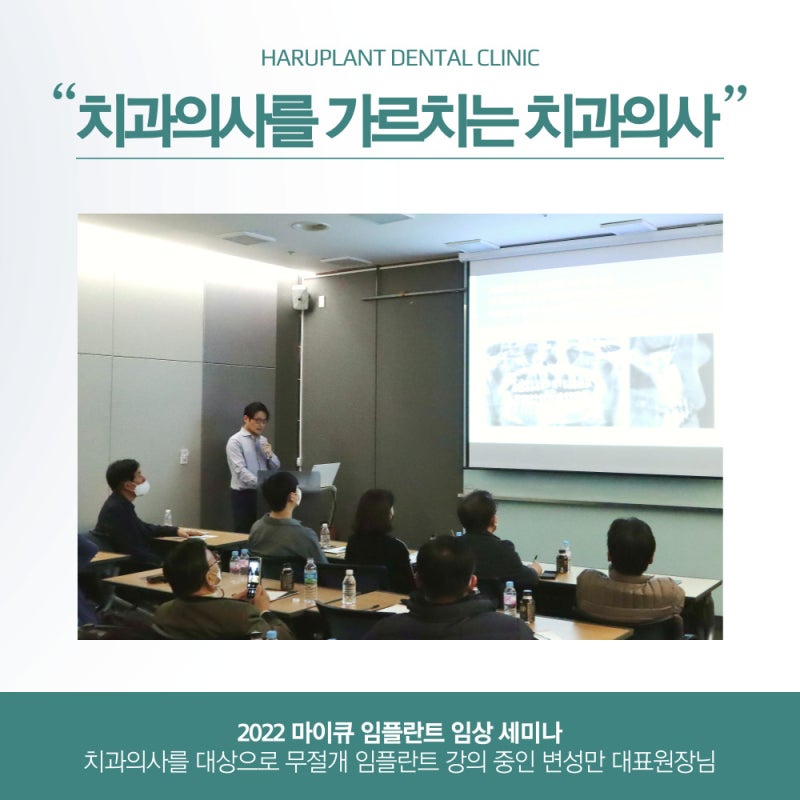 HARUPLANT DENTAL CLINIC

“치과의사를 가르치는 치과의사”

2022 마이큐 임플란트 임상 세미나
치과의사를 대상으로 무절개 임플란트 강의 중인 변성만 대표원장님